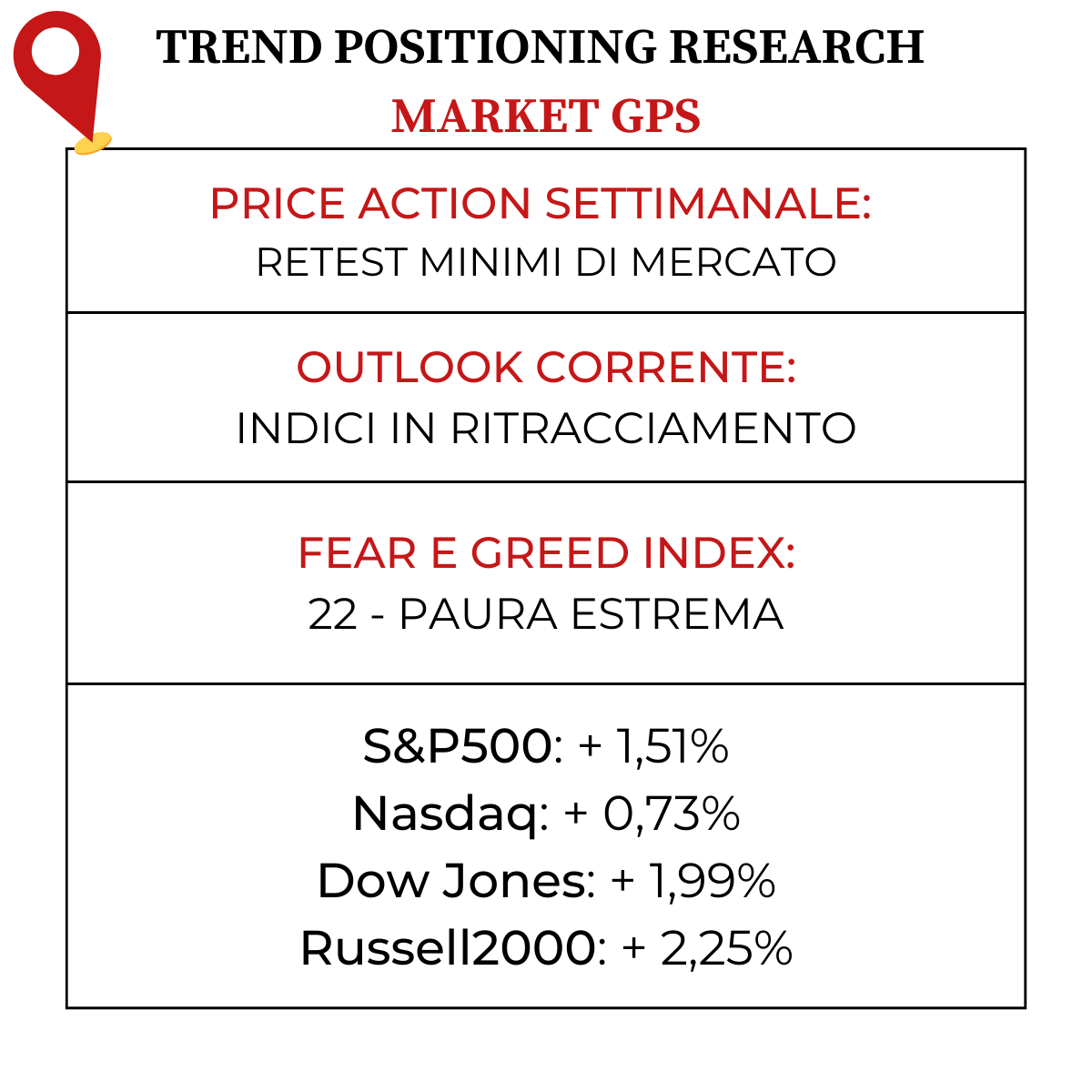 TREND POSITIONING RESEARCH
MARKET GPS

PRICE ACTION SETTIMANALE:
RETEST MINIMI DI MERCATO

OUTLOOK CORRENTE:
INDICI IN RITRACCIAMENTO

FEAR E GREED INDEX:
22 - PAURA ESTREMA

S&P500: + 1,51%
Nasdaq: + 0,73%
Dow Jones: + 1,99%
Russell2000: + 2,25%